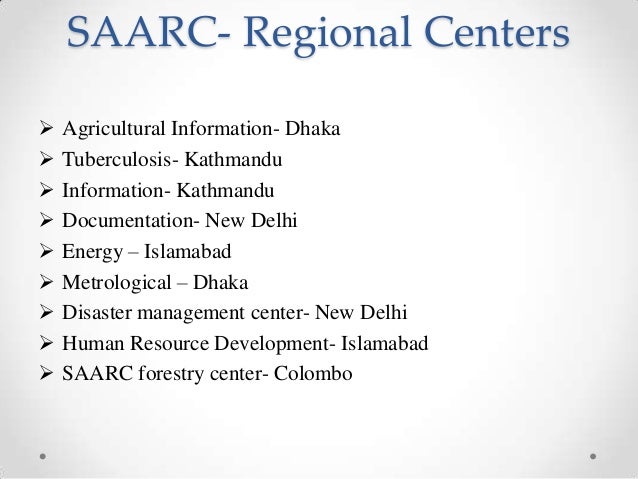 SAARC- Regional Centers

➢ Agricultural Information- Dhaka
➢ Tuberculosis- Kathmandu
➢ Information- Kathmandu
➢ Documentation- New Delhi
➢ Energy – Islamabad
➢ Metrological – Dhaka
➢ Disaster management center- New Delhi
➢ Human Resource Development- Islamabad
➢ SAARC forestry center- Colombo